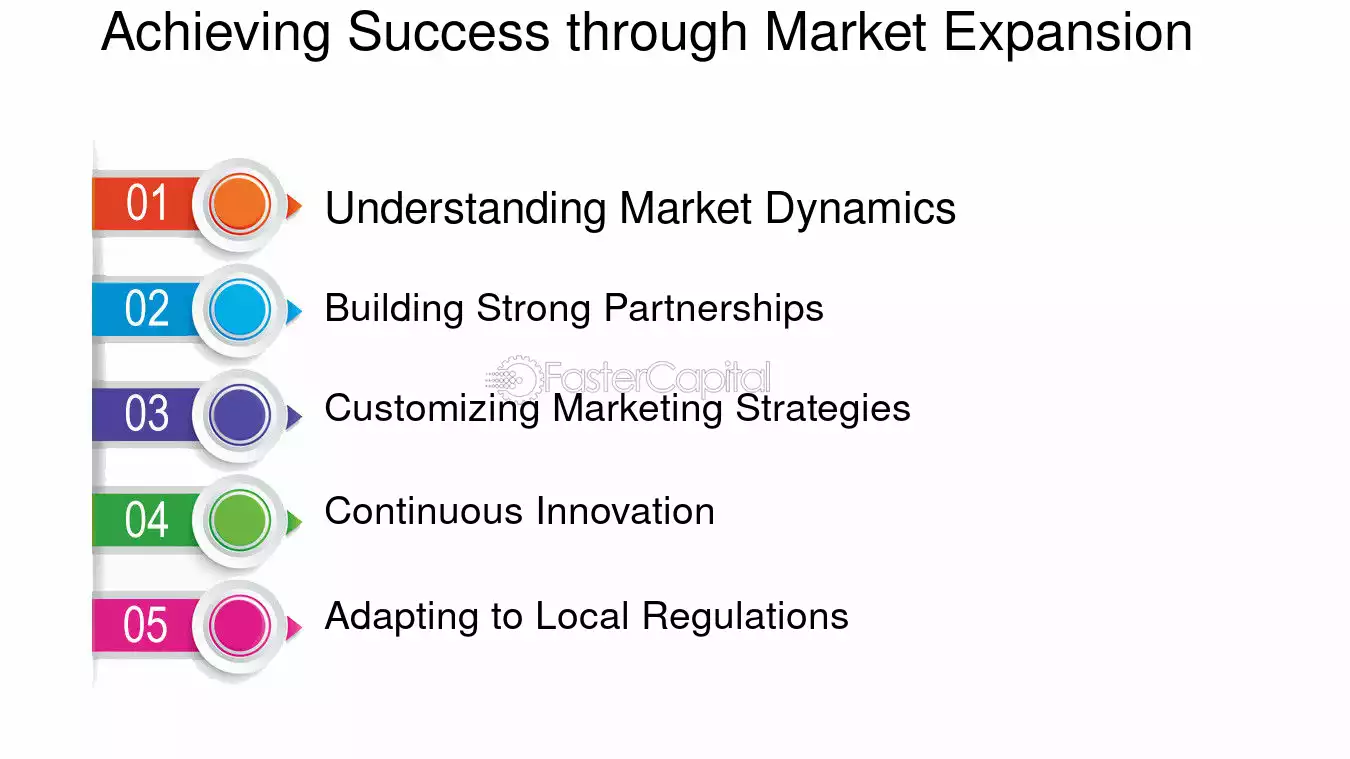 Achieving Success through Market Expansion

01 Understanding Market Dynamics

02 Building Strong Partnerships

03 Customizing Marketing Strategies

04 Continuous Innovation

05 Adapting to Local Regulations

FasterCapital